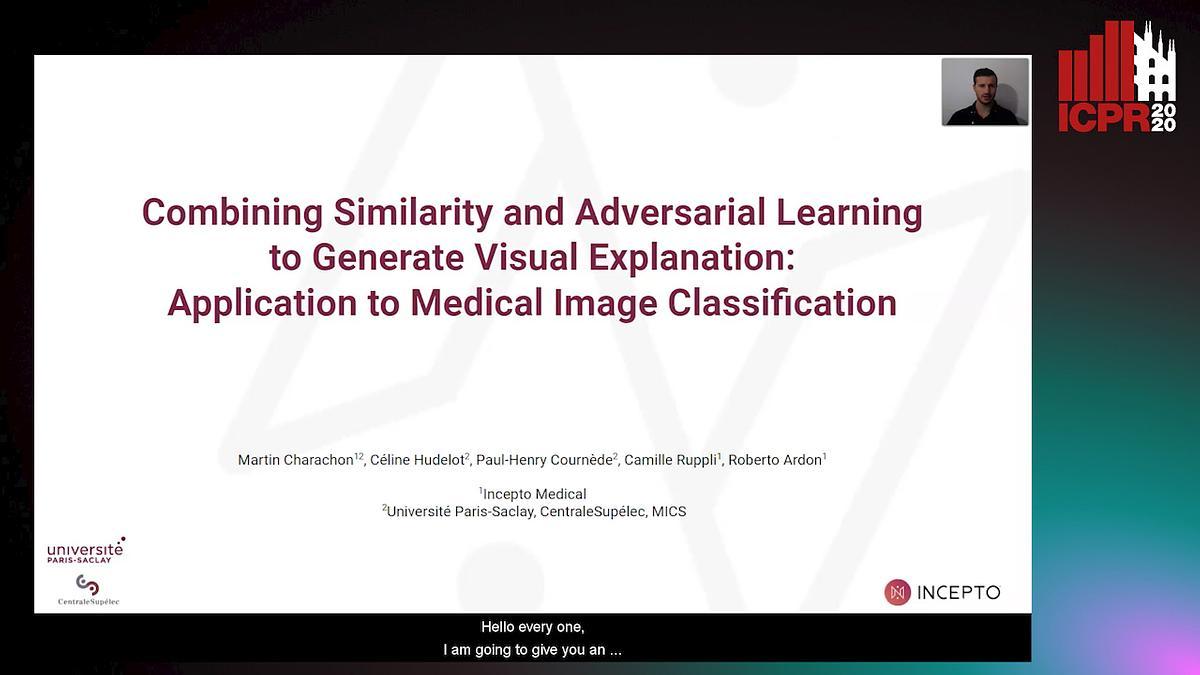 ICPR 2020

Combining Similarity and Adversarial Learning to Generate Visual Explanation: Application to Medical Image Classification

Martin Charachon$^{12}$, Céline Hudelot$^{2}$, Paul-Henry Cournède$^{2}$, Camille Ruppli$^{1}$, Roberto Ardon$^{1}$

$^{1}$Incepto Medical
$^{2}$Université Paris-Saclay, CentraleSupélec, MICS

université PARIS-SACLAY

CentraleSupélec

INCEPTO

Hello every one,
I am going to give you an ...